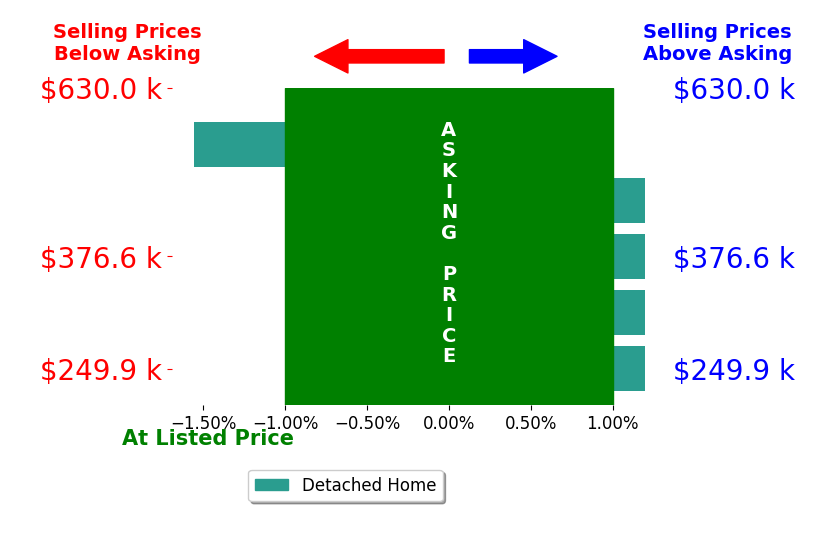 Selling Prices Below Asking

Selling Prices Above Asking

$630.0 k
$376.6 k
$249.9 k

ASKING PRICE

$630.0 k
$376.6 k
$249.9 k

−1.50% −1.00% −0.50% 0.00% 0.50% 1.00%

At Listed Price

Detached Home